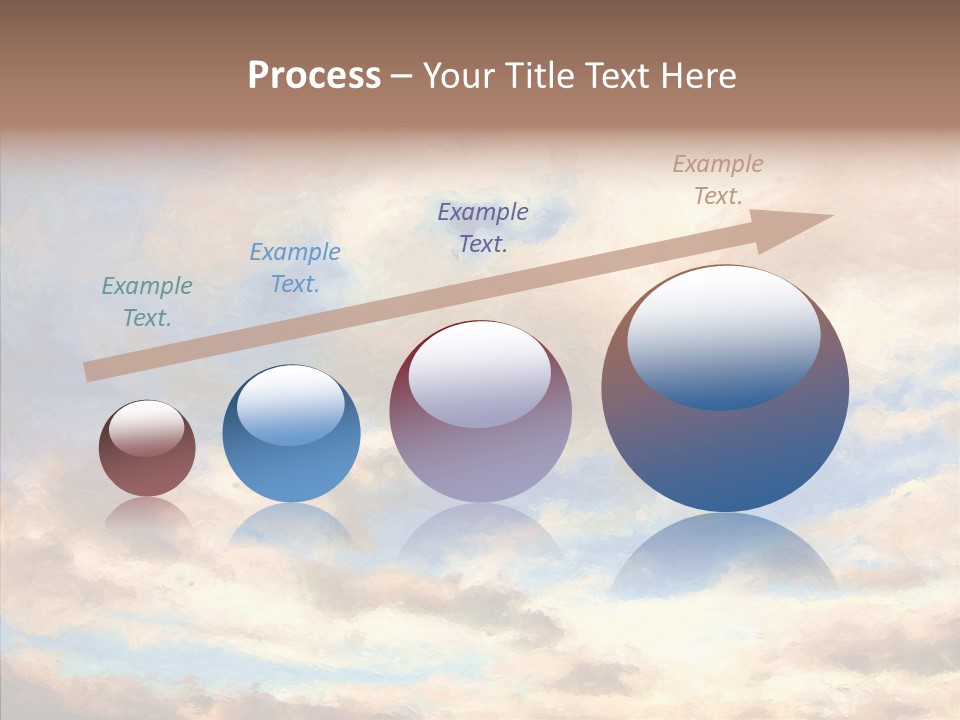 Process – Your Title Text Here

Example Text.

Example Text.

Example Text.

Example Text.